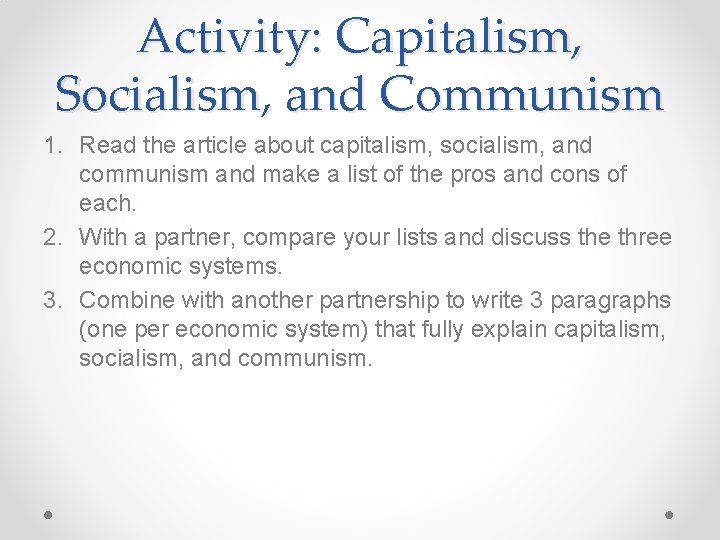 Activity: Capitalism, Socialism, and Communism

1. Read the article about capitalism, socialism, and communism and make a list of the pros and cons of each.
2. With a partner, compare your lists and discuss the three economic systems.
3. Combine with another partnership to write 3 paragraphs (one per economic system) that fully explain capitalism, socialism, and communism.